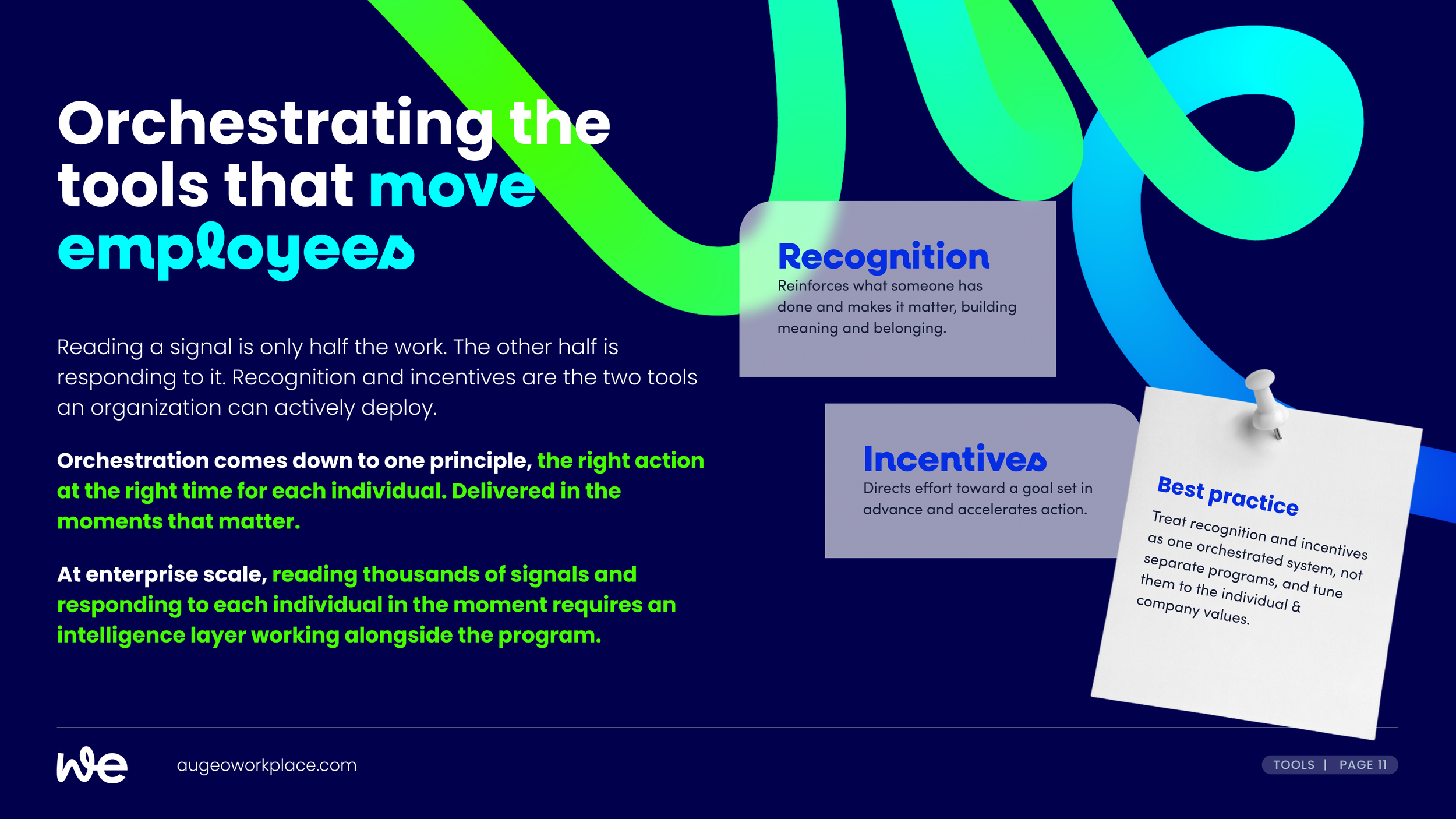 Orchestrating the tools that move employees

Reading a signal is only half the work. The other half is responding to it. Recognition and incentives are the two tools an organization can actively deploy.

Orchestration comes down to one principle, the right action at the right time for each individual. Delivered in the moments that matter.

At enterprise scale, reading thousands of signals and responding to each individual in the moment requires an intelligence layer working alongside the program.

Recognition
Reinforces what someone has done and makes it matter, building meaning and belonging.

Incentives
Directs effort toward a goal set in advance and accelerates action.

Best practice
Treat recognition and incentives as one orchestrated system, not separate programs, and tune them to the individual & company values.

we

augeoworkplace.com

TOOLS | PAGE 11